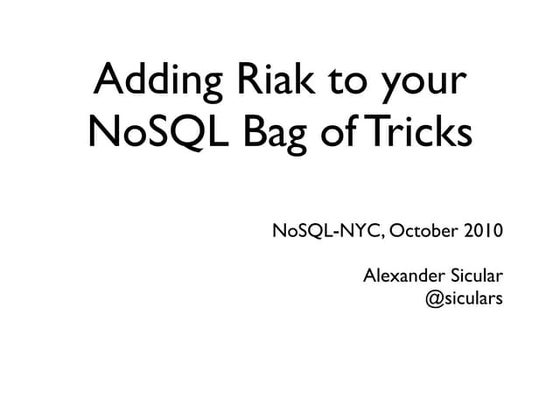 Adding Riak to your NoSQL Bag of Tricks

NoSQL-NYC, October 2010

Alexander Sicular
@siculars